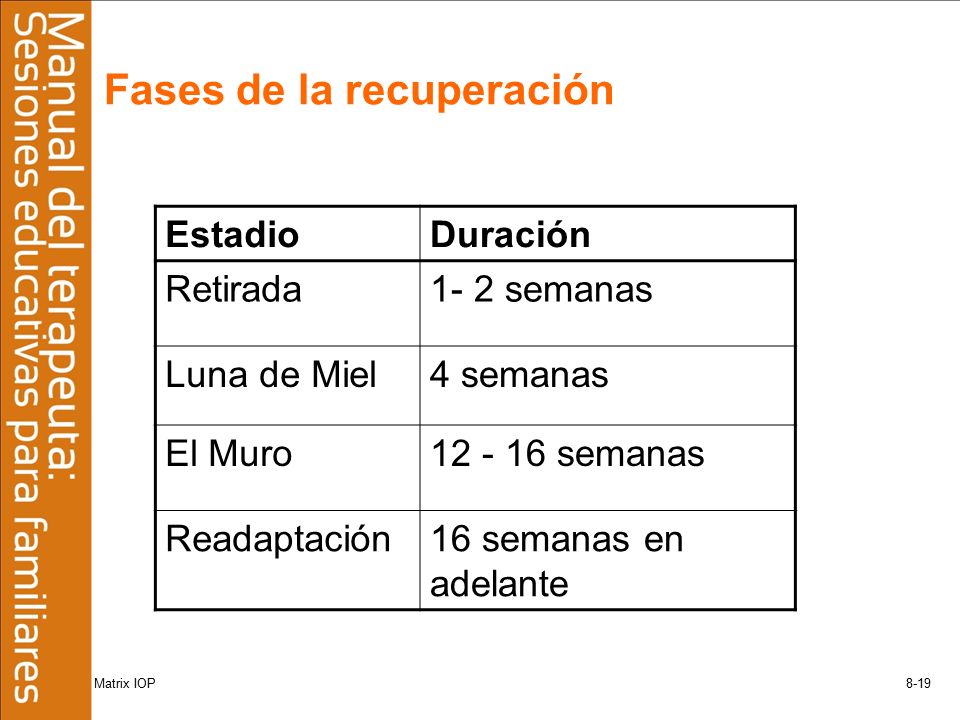 Manual del terapeuta:
Sesiones educativas para familiares

Fases de la recuperación

| Estadio | Duración |
|---|---|
| Retirada | 1- 2 semanas |
| Luna de Miel | 4 semanas |
| El Muro | 12 - 16 semanas |
| Readaptación | 16 semanas en adelante |

Matrix IOP

8-19